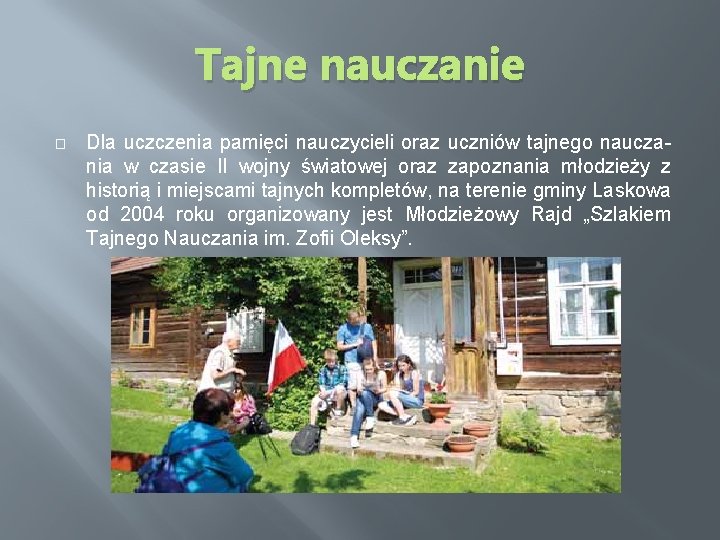 Tajne nauczanie

Dla uczczenia pamięci nauczycieli oraz uczniów tajnego nauczania w czasie II wojny światowej oraz zapoznania młodzieży z historią i miejscami tajnych kompletów, na terenie gminy Laskowa od 2004 roku organizowany jest Młodzieżowy Rajd „Szlakiem Tajnego Nauczania im. Zofii Oleksy”.